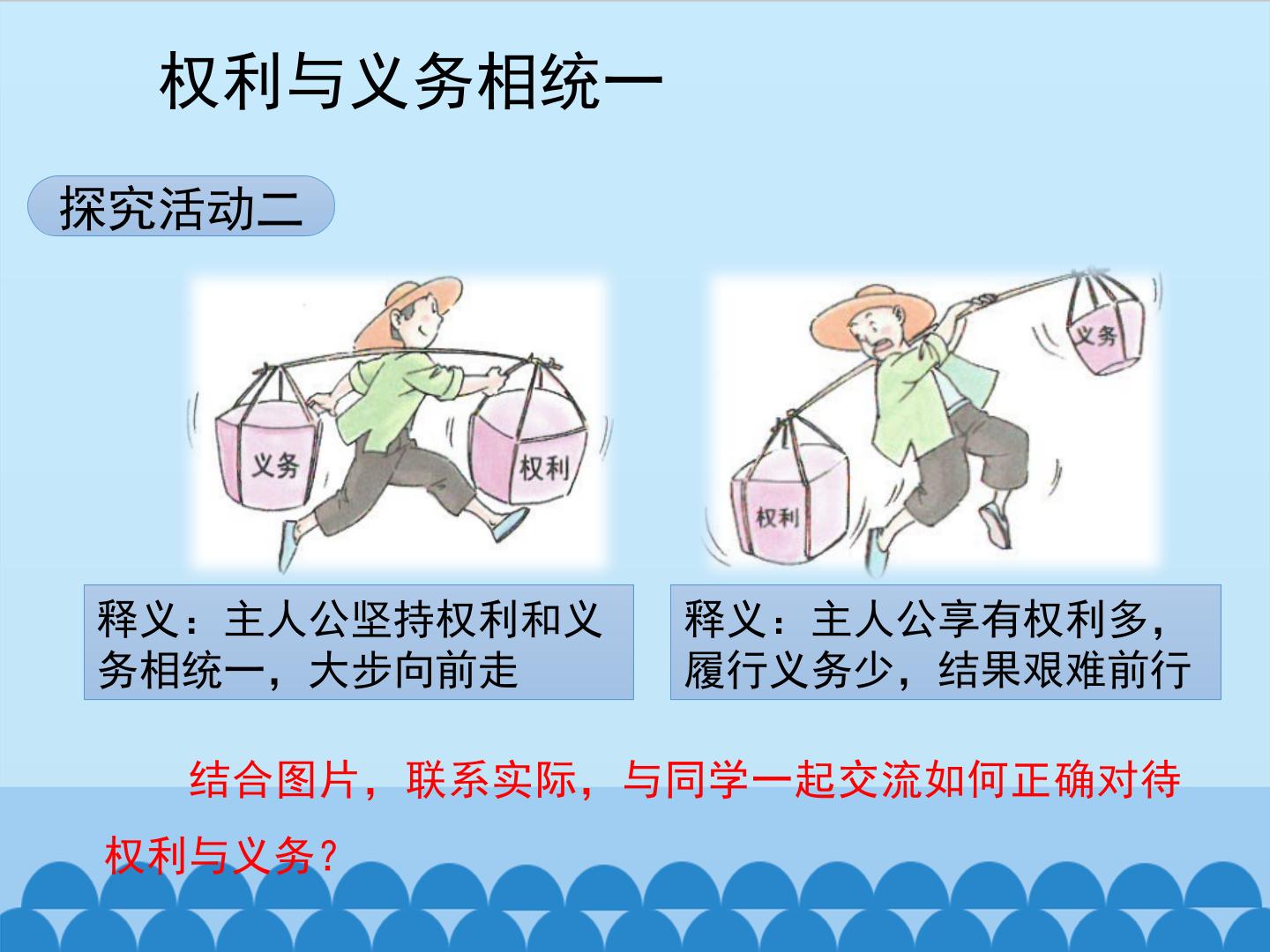 权利与义务相统一

探究活动二

义务

权利

义务

权利

释义：主人公坚持权利和义务相统一，大步向前走

释义：主人公享有权利多，履行义务少，结果艰难前行

结合图片，联系实际，与同学一起交流如何正确对待权利与义务？